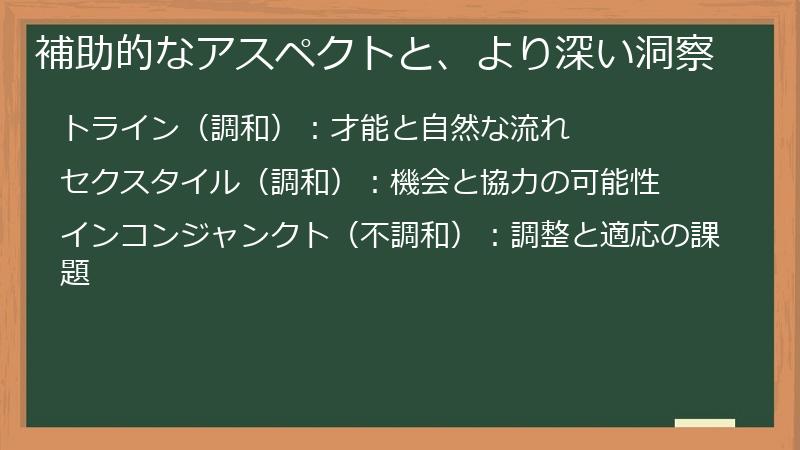 補助的なアスペクトと、より深い洞察

トライン（調和）：才能と自然な流れ

セクスタイル（調和）：機会と協力の可能性

インコンジャンクト（不調和）：調整と適応の課題